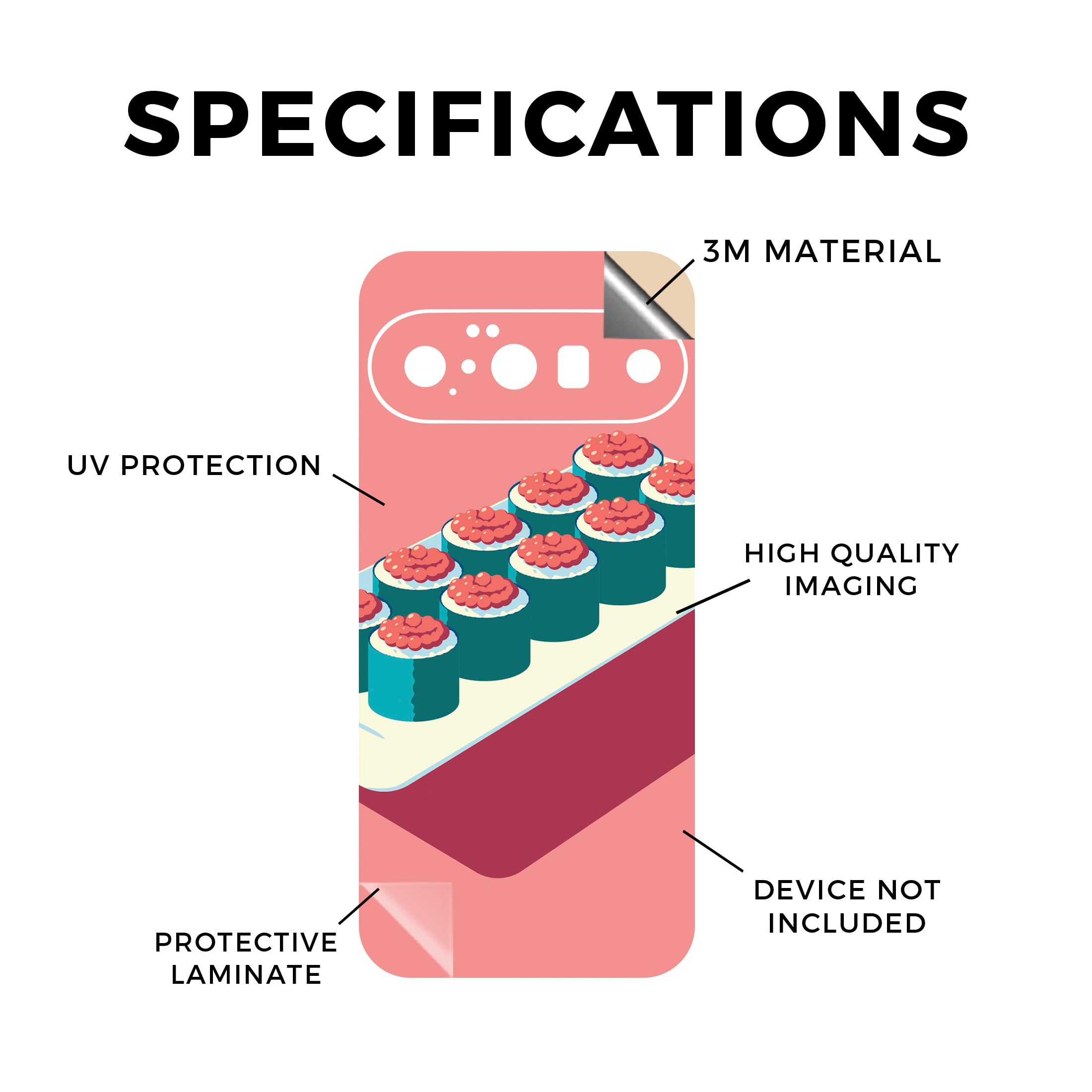 SPECIFICATIONS

3M MATERIAL

UV PROTECTION

HIGH QUALITY IMAGING

DEVICE NOT INCLUDED

PROTECTIVE LAMINATE